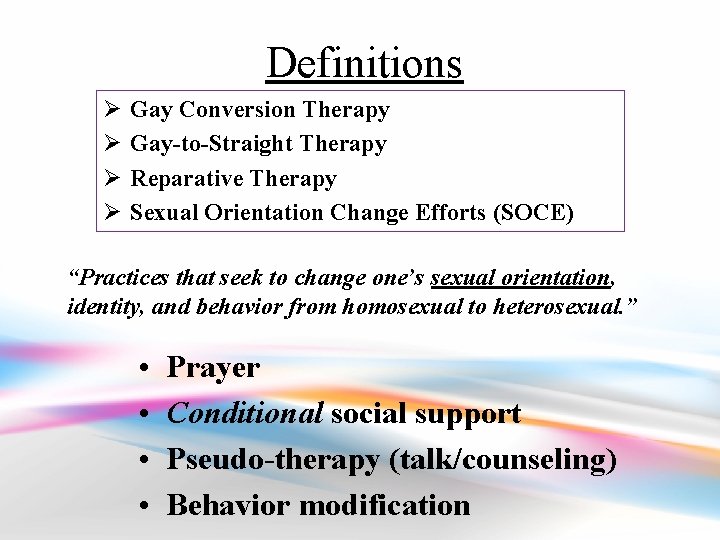 Definitions

➢ Gay Conversion Therapy
➢ Gay-to-Straight Therapy
➢ Reparative Therapy
➢ Sexual Orientation Change Efforts (SOCE)

"Practices that seek to change one's sexual orientation, identity, and behavior from homosexual to heterosexual."

• Prayer
• Conditional social support
• Pseudo-therapy (talk/counseling)
• Behavior modification